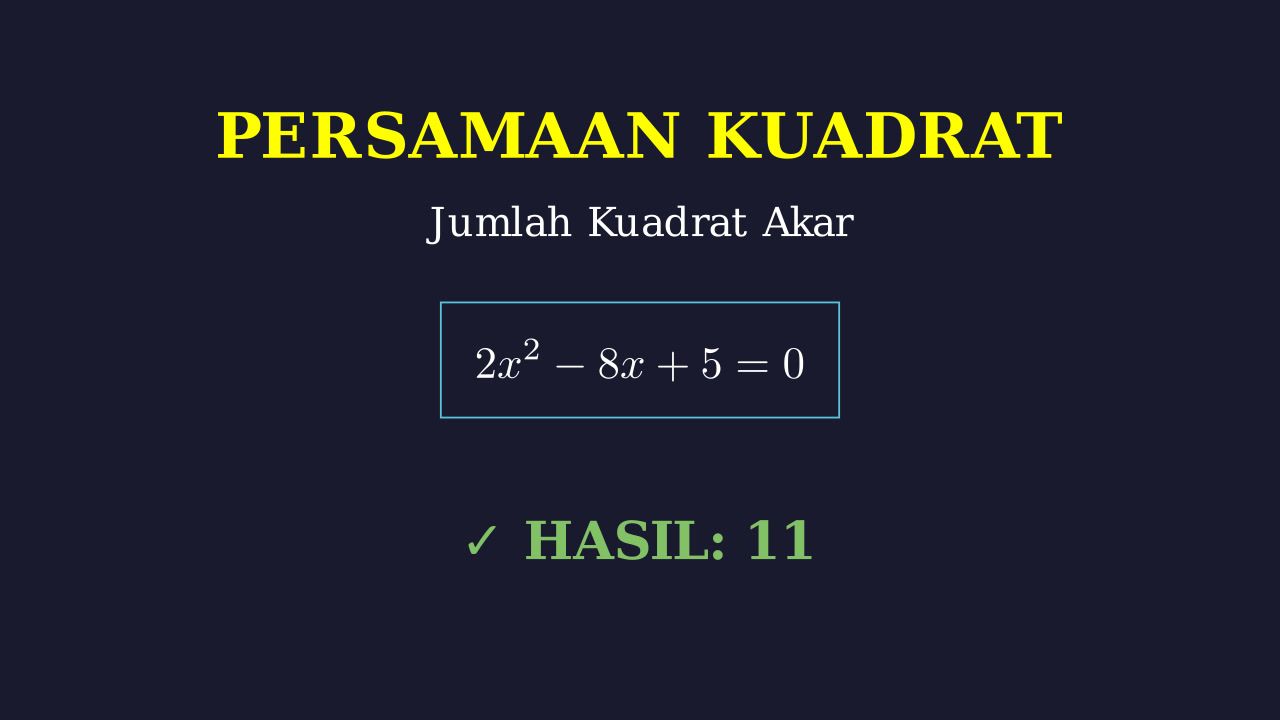 PERSAMAAN KUADRAT

Jumlah Kuadrat Akar

$2x^2 - 8x + 5 = 0$

✓ HASIL: 11